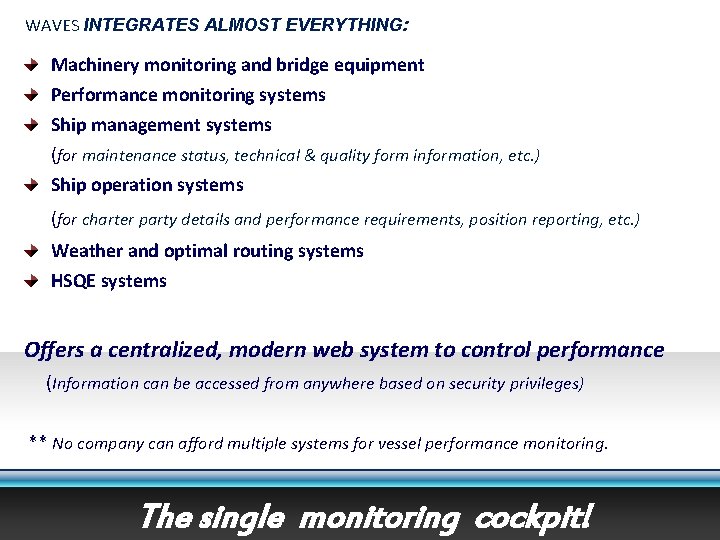 WAVES INTEGRATES ALMOST EVERYTHING:

Machinery monitoring and bridge equipment

Performance monitoring systems

Ship management systems

(for maintenance status, technical & quality form information, etc.)

Ship operation systems

(for charter party details and performance requirements, position reporting, etc.)

Weather and optimal routing systems

HSQE systems

Offers a centralized, modern web system to control performance

(Information can be accessed from anywhere based on security privileges)

** No company can afford multiple systems for vessel performance monitoring.

The single monitoring cockpit!